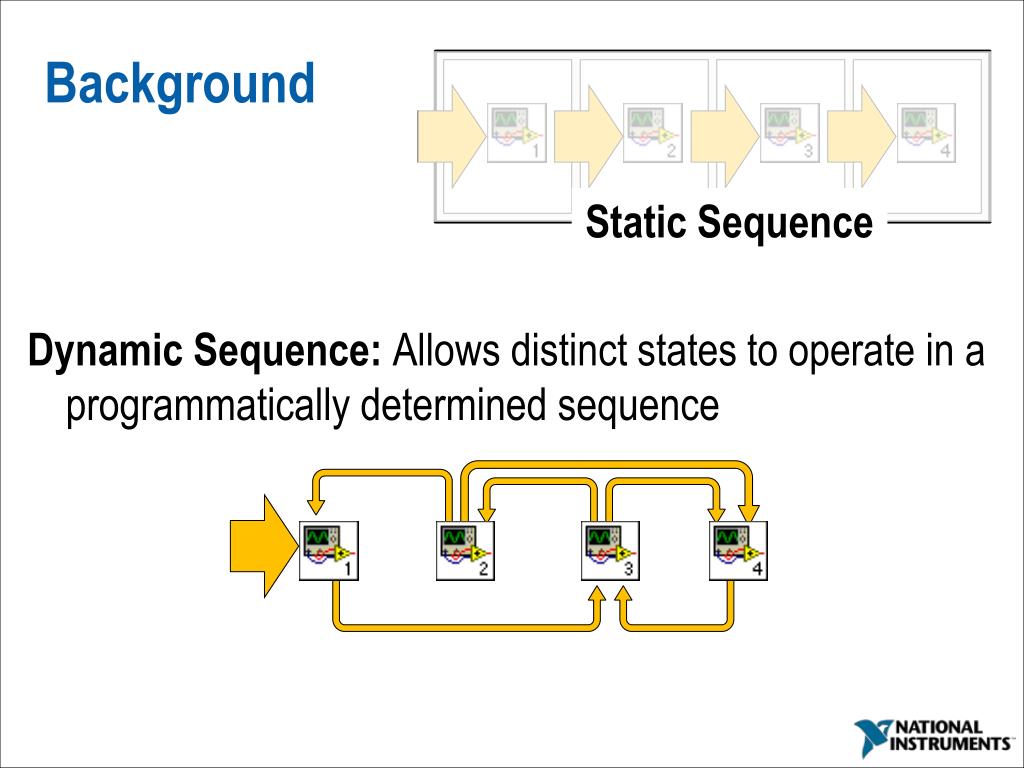 Background

1 2 3 4

Static Sequence

Dynamic Sequence: Allows distinct states to operate in a programmatically determined sequence

1 2 3 4

NATIONAL INSTRUMENTS